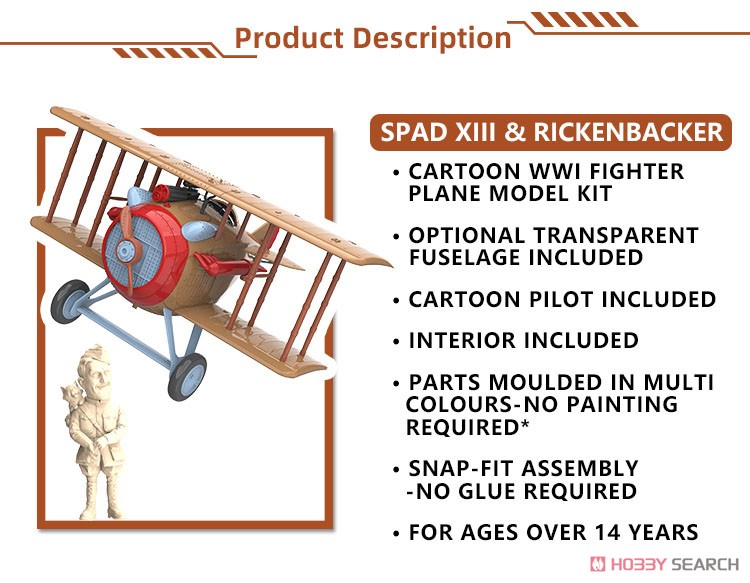 Product Description

SPAD XIII & RICKENBACKER

• CARTOON WWI FIGHTER PLANE MODEL KIT

• OPTIONAL TRANSPARENT FUSELAGE INCLUDED

• CARTOON PILOT INCLUDED

• INTERIOR INCLUDED

• PARTS MOULDED IN MULTI COLOURS-NO PAINTING REQUIRED*

• SNAP-FIT ASSEMBLY -NO GLUE REQUIRED

• FOR AGES OVER 14 YEARS

HOBBY SEARCH